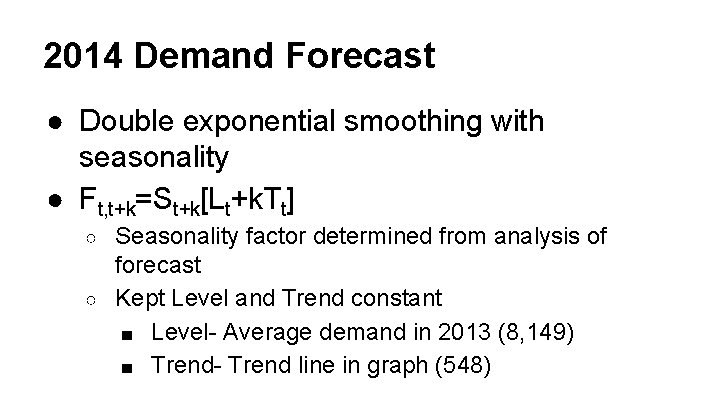 2014 Demand Forecast

● Double exponential smoothing with seasonality
● $F_{t,t+k}=S_{t+k}[L_t+kT_t]$
○ Seasonality factor determined from analysis of forecast
○ Kept Level and Trend constant
■ Level- Average demand in 2013 (8,149)
■ Trend- Trend line in graph (548)